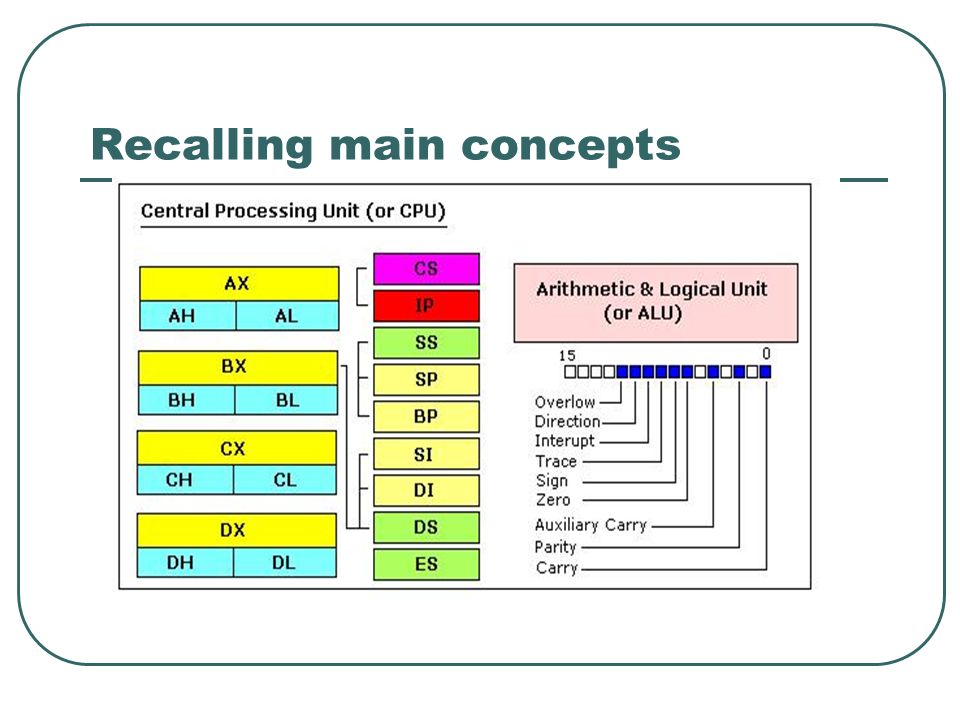 Recalling main concepts

Central Processing Unit (or CPU)

AX
AH AL

BX
BH BL

CX
CH CL

DX
DH DL

CS
IP
SS
SP
BP
SI
DI
DS
ES

Arithmetic & Logical Unit (or ALU)

15 0

Overlow
Direction
Interupt
Trace
Sign
Zero
Auxiliary Carry
Parity
Carry